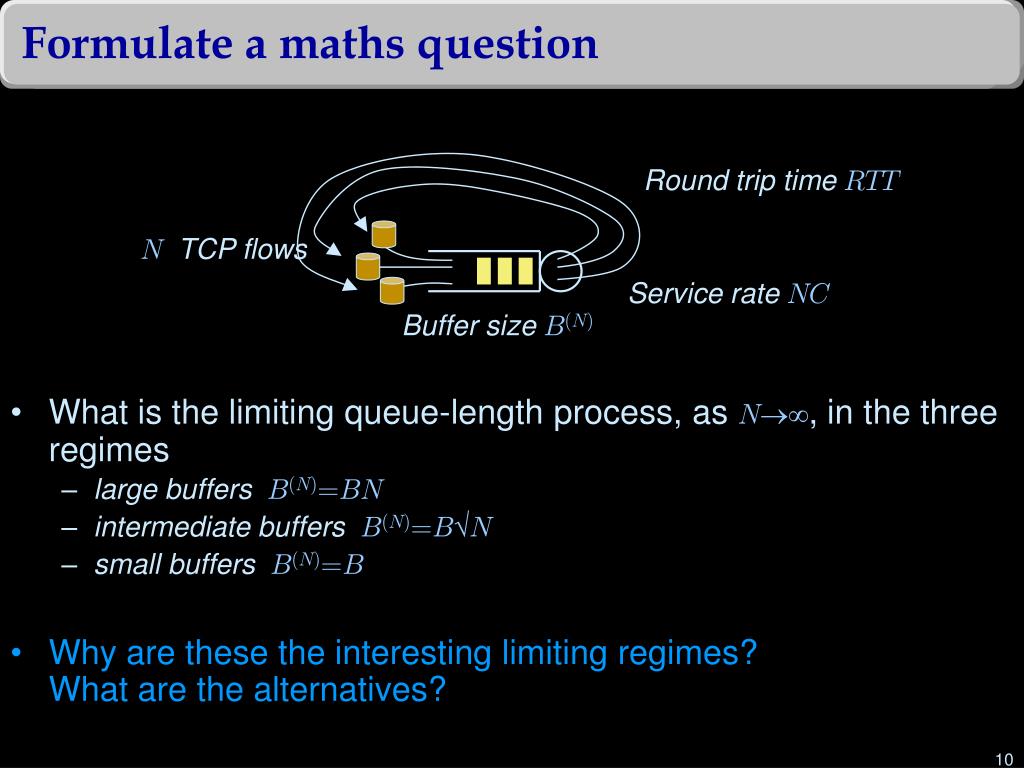 Formulate a maths question

Round trip time $RTT$

$N$ TCP flows

Service rate $NC$

Buffer size $B^{(N)}$

• What is the limiting queue-length process, as $N\to\infty$, in the three regimes
– large buffers $B^{(N)}=BN$
– intermediate buffers $B^{(N)}=B\sqrt{N}$
– small buffers $B^{(N)}=B$

• Why are these the interesting limiting regimes? What are the alternatives?

10